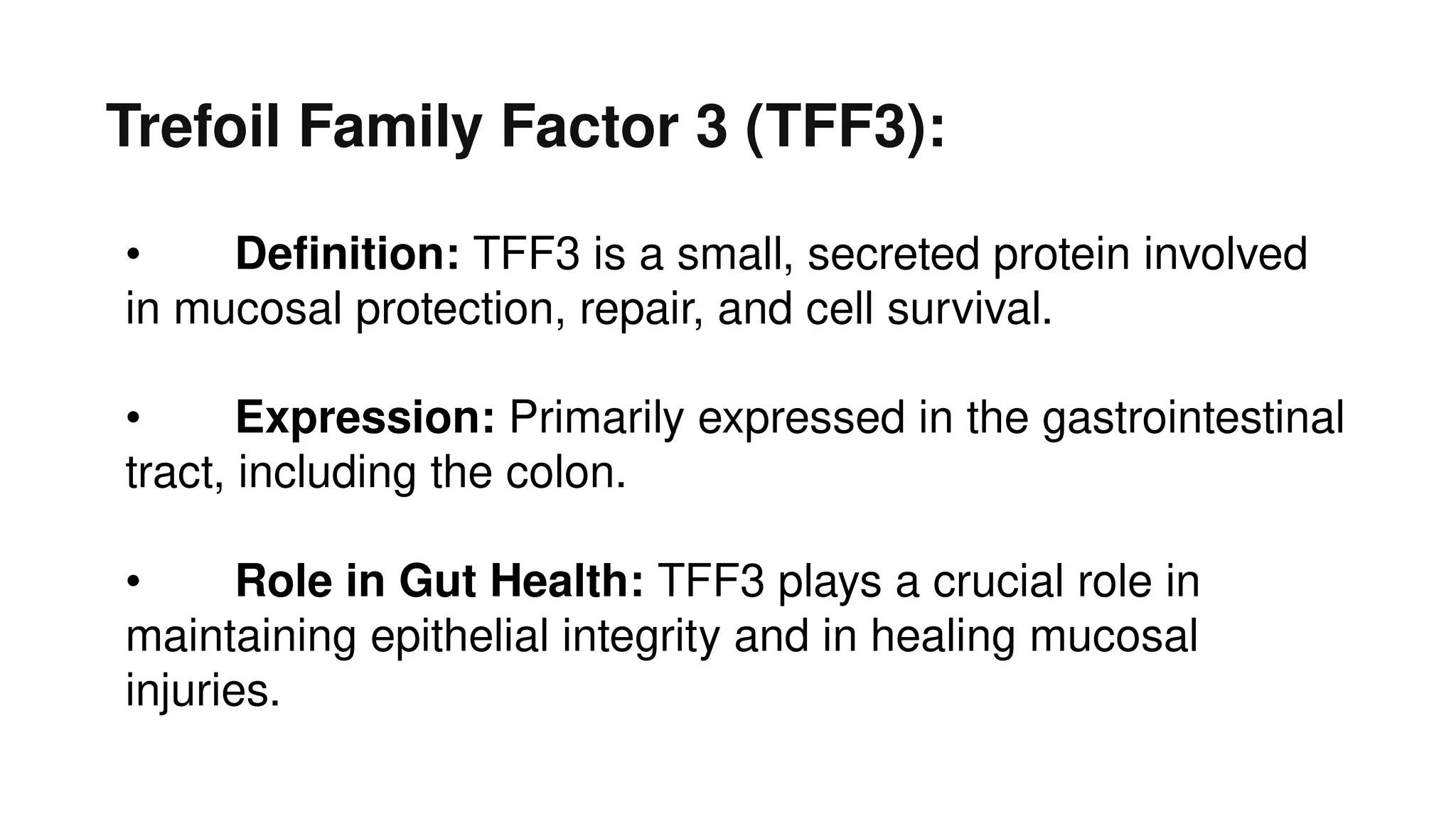 Trefoil Family Factor 3 (TFF3):

• Definition: TFF3 is a small, secreted protein involved in mucosal protection, repair, and cell survival.

• Expression: Primarily expressed in the gastrointestinal tract, including the colon.

• Role in Gut Health: TFF3 plays a crucial role in maintaining epithelial integrity and in healing mucosal injuries.